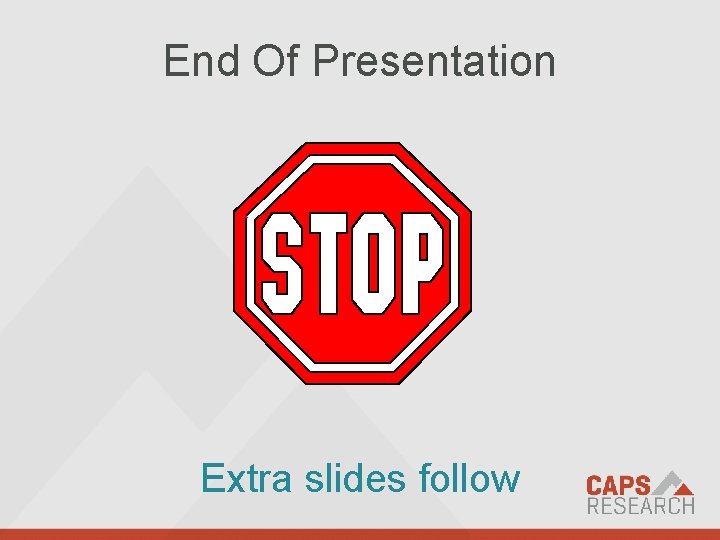 End Of Presentation

STOP

Extra slides follow

CAPS
RESEARCH